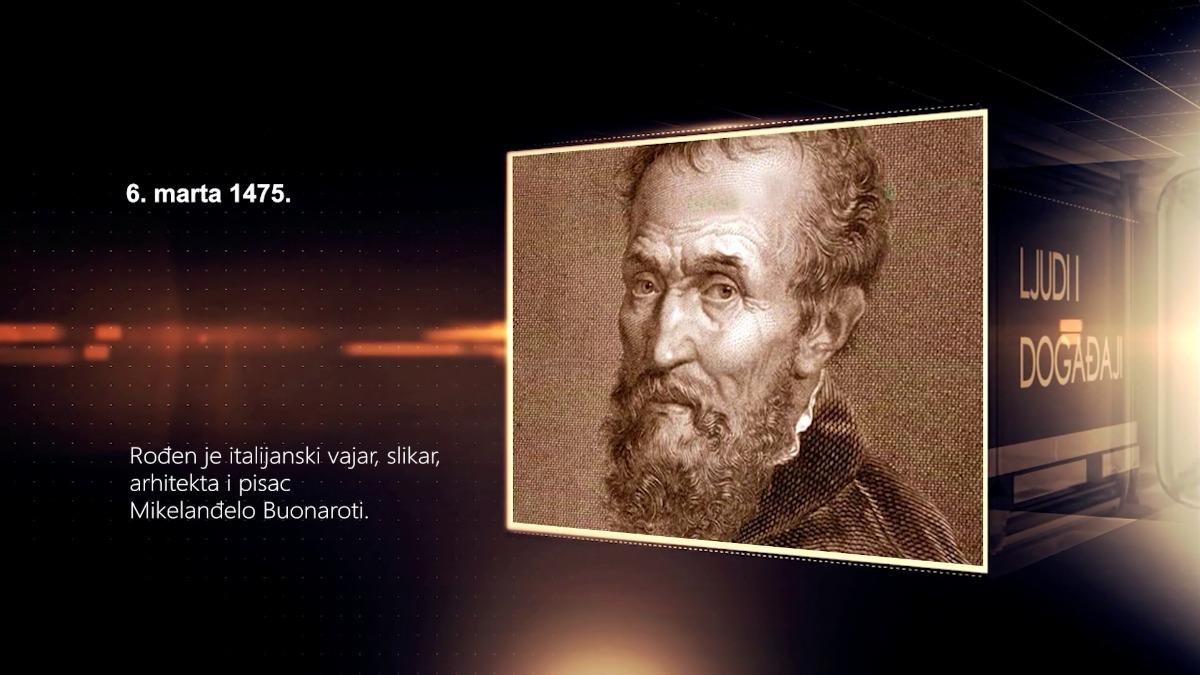 6. marta 1475.

Rođen je italijanski vajar, slikar, arhitekta i pisac Mikelanđelo Buonaroti.

LJUDI I DOGAĐAJI